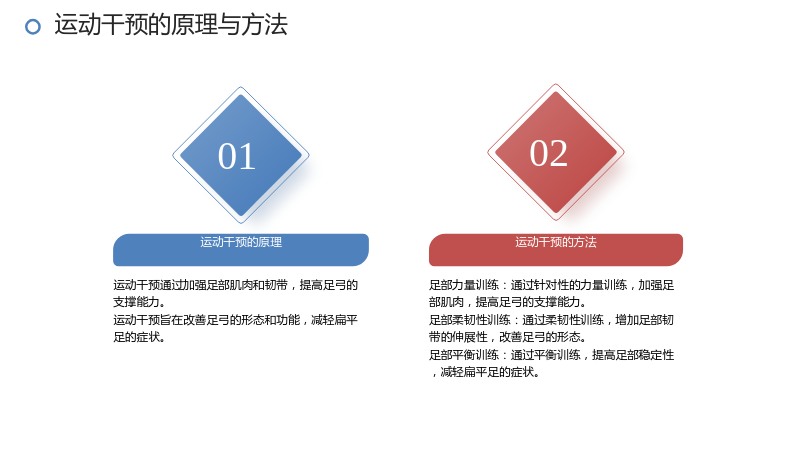 运动干预的原理与方法

01

运动干预的原理

运动干预通过加强足部肌肉和韧带，提高足弓的支撑能力。

运动干预旨在改善足弓的形态和功能，减轻扁平足的症状。

02

运动干预的方法

足部力量训练：通过针对性的力量训练，加强足部肌肉，提高足弓的支撑能力。

足部柔韧性训练：通过柔韧性训练，增加足部韧带的伸展性，改善足弓的形态。

足部平衡训练：通过平衡训练，提高足部稳定性，减轻扁平足的症状。